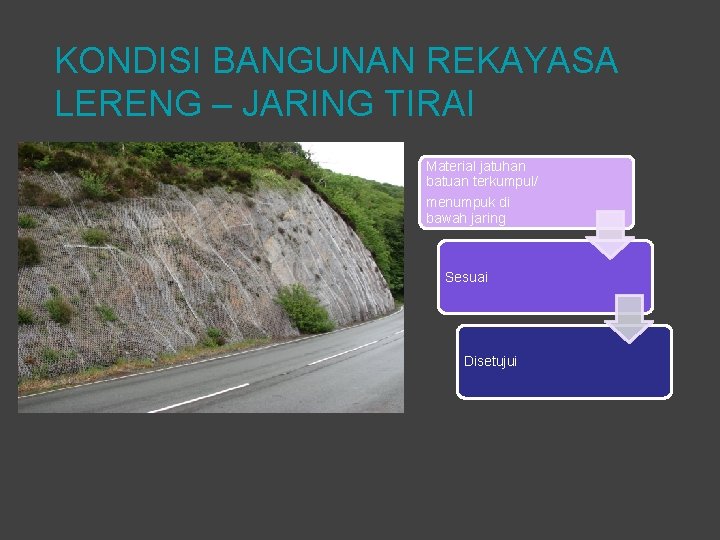 KONDISI BANGUNAN REKAYASA LERENG – JARING TIRAI

Material jatuhan batuan terkumpul/ menumpuk di bawah jaring

Sesuai

Disetujui